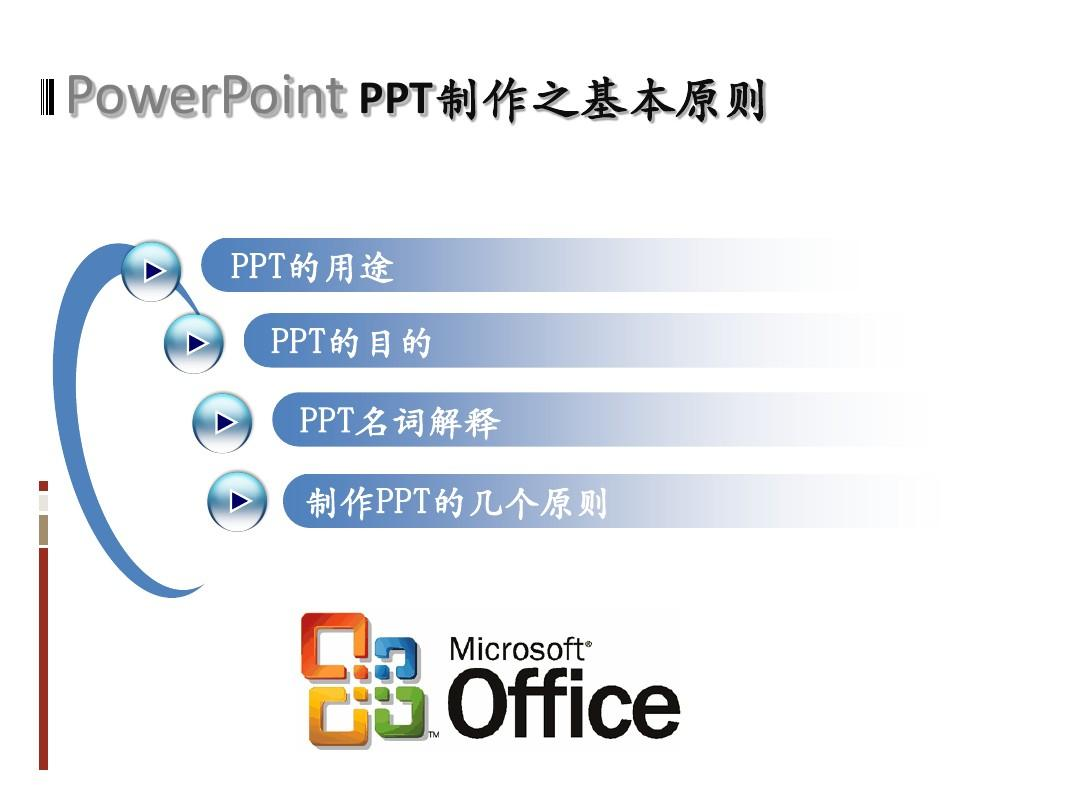 PowerPoint PPT制作之基本原则

PPT的用途

PPT的目的

PPT名词解释

制作PPT的几个原则

Microsoft® Office™